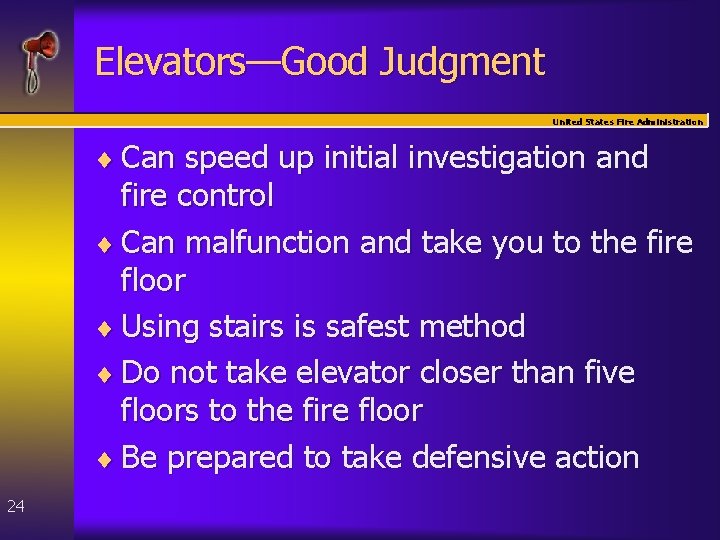 Elevators—Good Judgment

United States Fire Administration

♦ Can speed up initial investigation and fire control

♦ Can malfunction and take you to the fire floor

♦ Using stairs is safest method

♦ Do not take elevator closer than five floors to the fire floor

♦ Be prepared to take defensive action

24